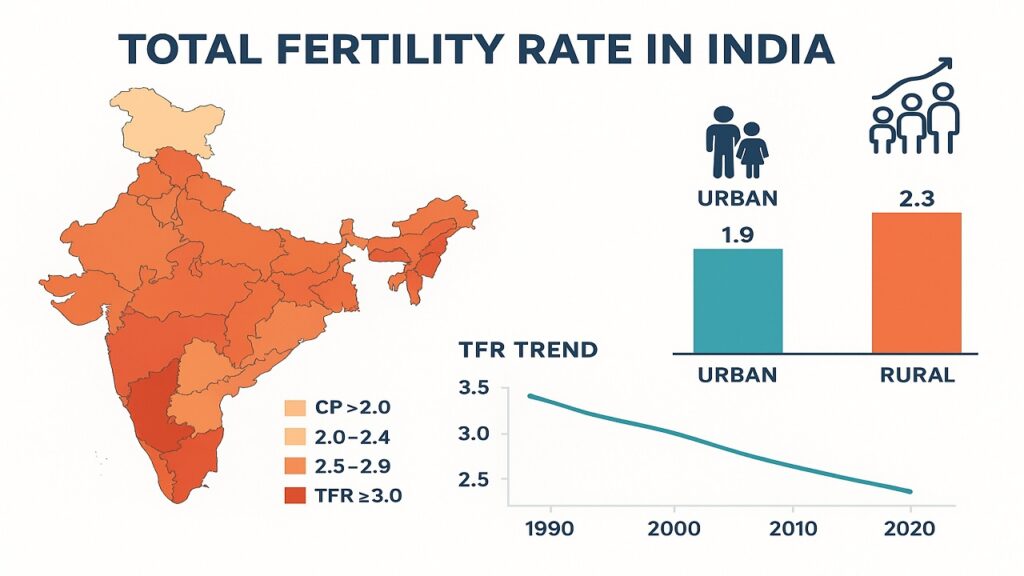 TOTAL FERTILITY RATE IN INDIA

URBAN

1.9

2.3

URBAN

RURAL

CP >2.0
2.0–2.4
2.5–2.9
TFR ≥3.0

TFR TREND

3.5
3.0
2.5

1990
2000
2010
2020